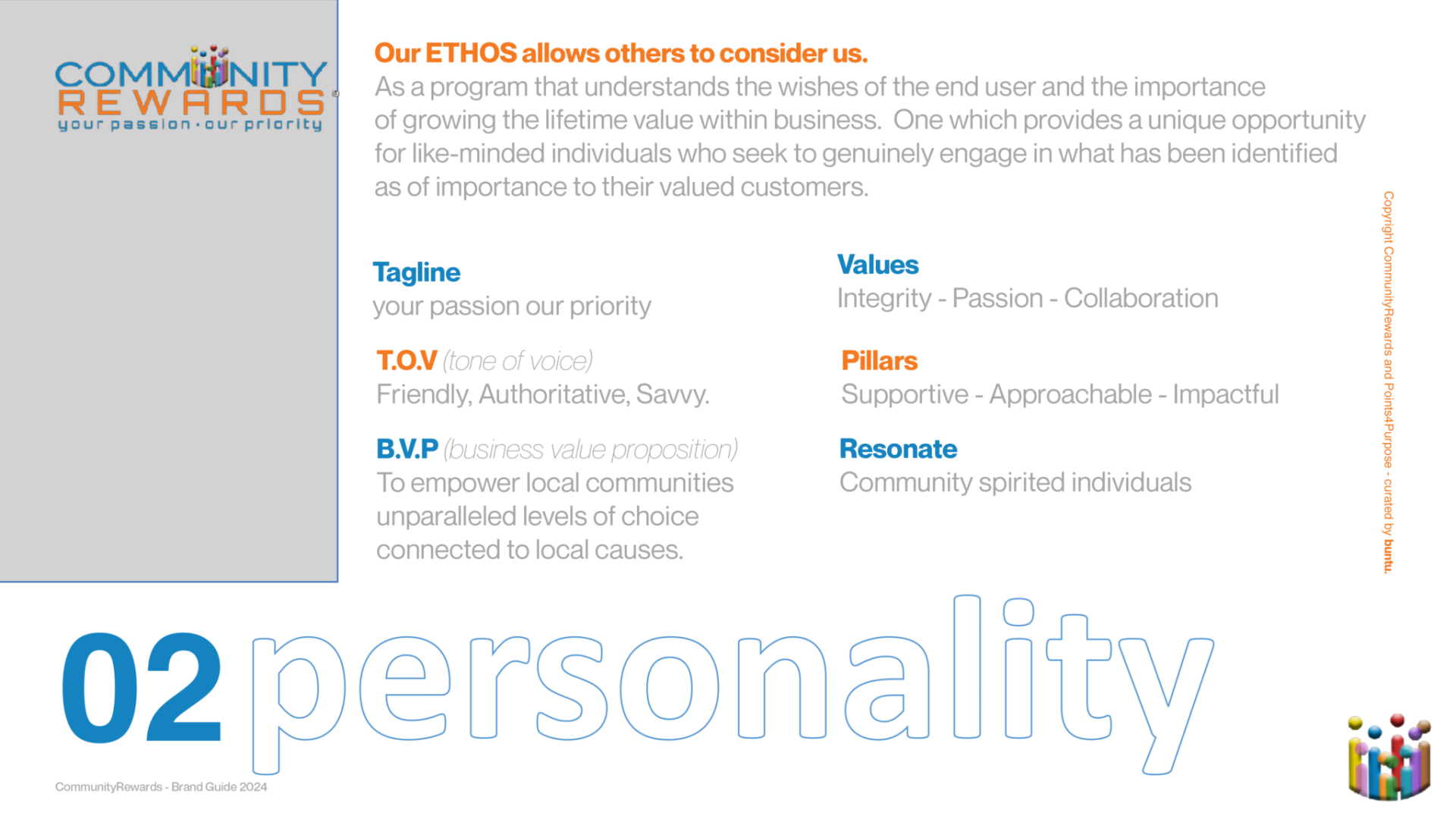 COMMUNITY REWARDS
your passion · our priority

Our ETHOS allows others to consider us.
As a program that understands the wishes of the end user and the importance of growing the lifetime value within business. One which provides a unique opportunity for like-minded individuals who seek to genuinely engage in what has been identified as of importance to their valued customers.

Tagline
your passion our priority

T.O.V (tone of voice)
Friendly, Authoritative, Savvy.

B.V.P (business value proposition)
To empower local communities unparalleled levels of choice connected to local causes.

Values
Integrity - Passion - Collaboration

Pillars
Supportive - Approachable - Impactful

Resonate
Community spirited individuals

Copyright CommunityRewards and Points4Purpose - curated by buntu.

02 personality

CommunityRewards - Brand Guide 2024